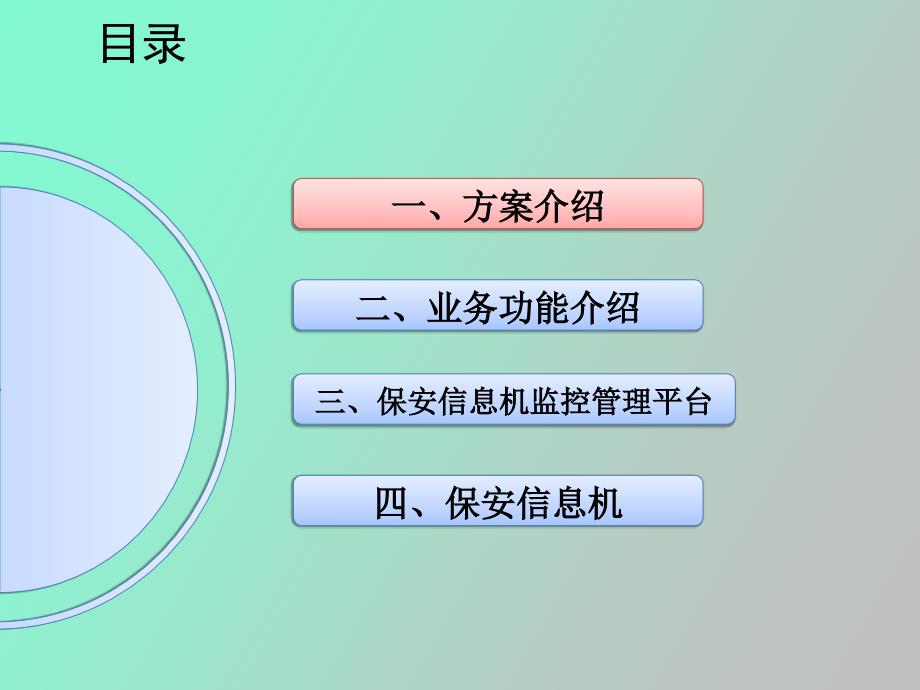 目录

一、方案介绍

二、业务功能介绍

三、保安信息机监控管理平台

四、保安信息机